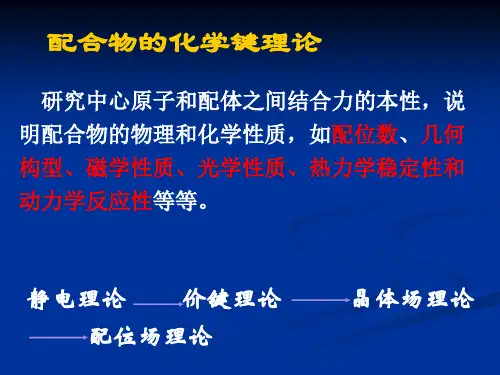 配合物的化学键理论

研究中心原子和配体之间结合力的本性，说明配合物的物理和化学性质，如配位数、几何构型、磁学性质、光学性质、热力学稳定性和动力学反应性等等。

静电理论 ⟶ 价键理论 ⟶ 晶体场理论 ⟶ 配位场理论